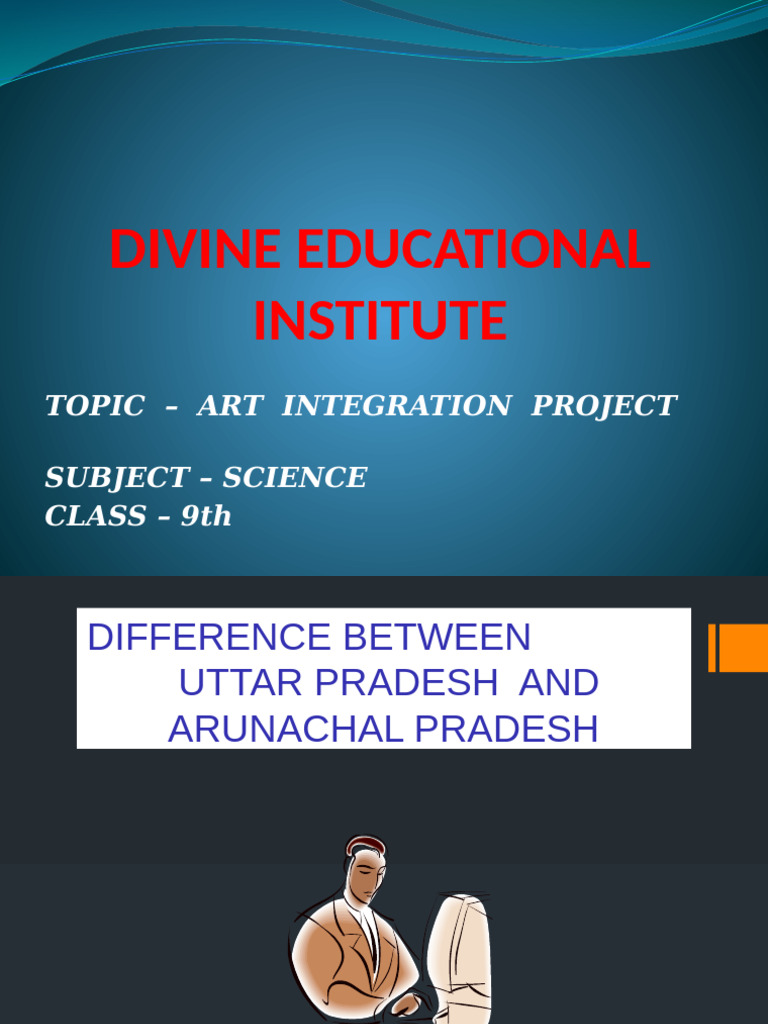 DIVINE EDUCATIONAL INSTITUTE

TOPIC – ART INTEGRATION PROJECT

SUBJECT – SCIENCE
CLASS – 9th

DIFFERENCE BETWEEN UTTAR PRADESH AND ARUNACHAL PRADESH